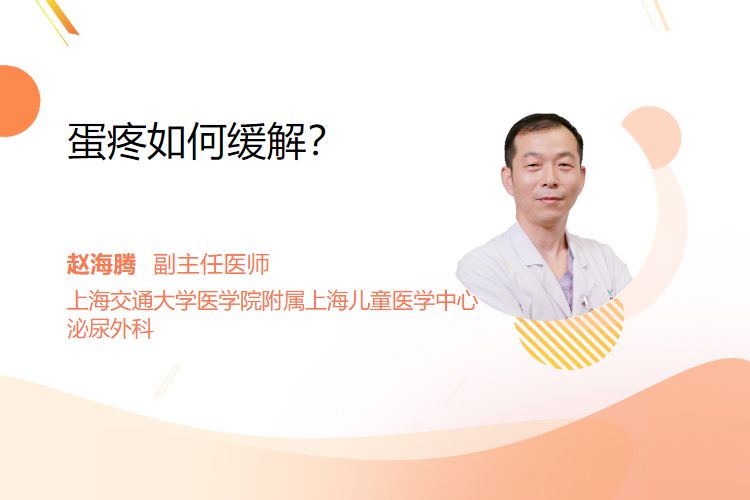 蛋疼如何缓解?

赵海腾 副主任医师
上海交通大学医学院附属上海儿童医学中心
泌尿外科